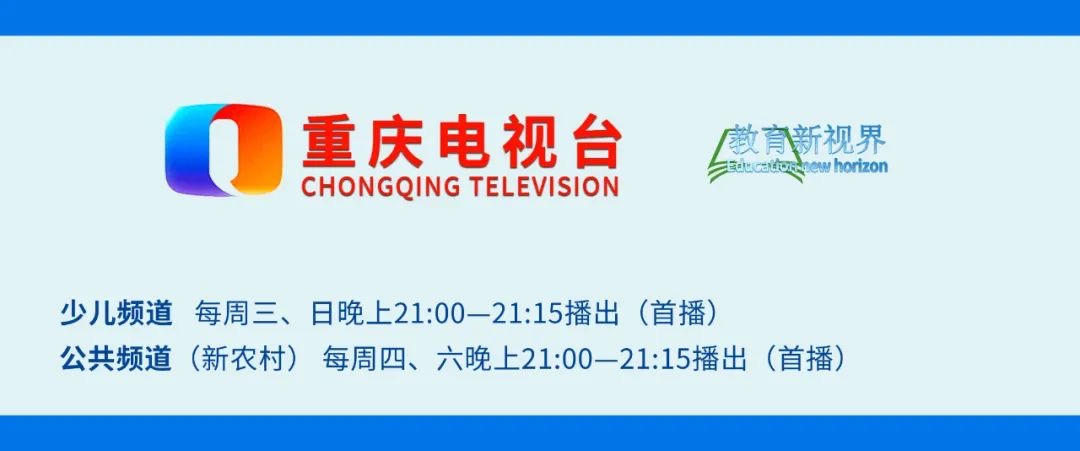 重庆电视台
CHONGQING TELEVISION

教育新视界
Education new horizon

少儿频道 每周三、日晚上21:00—21:15播出（首播）
公共频道（新农村） 每周四、六晚上21:00—21:15播出（首播）